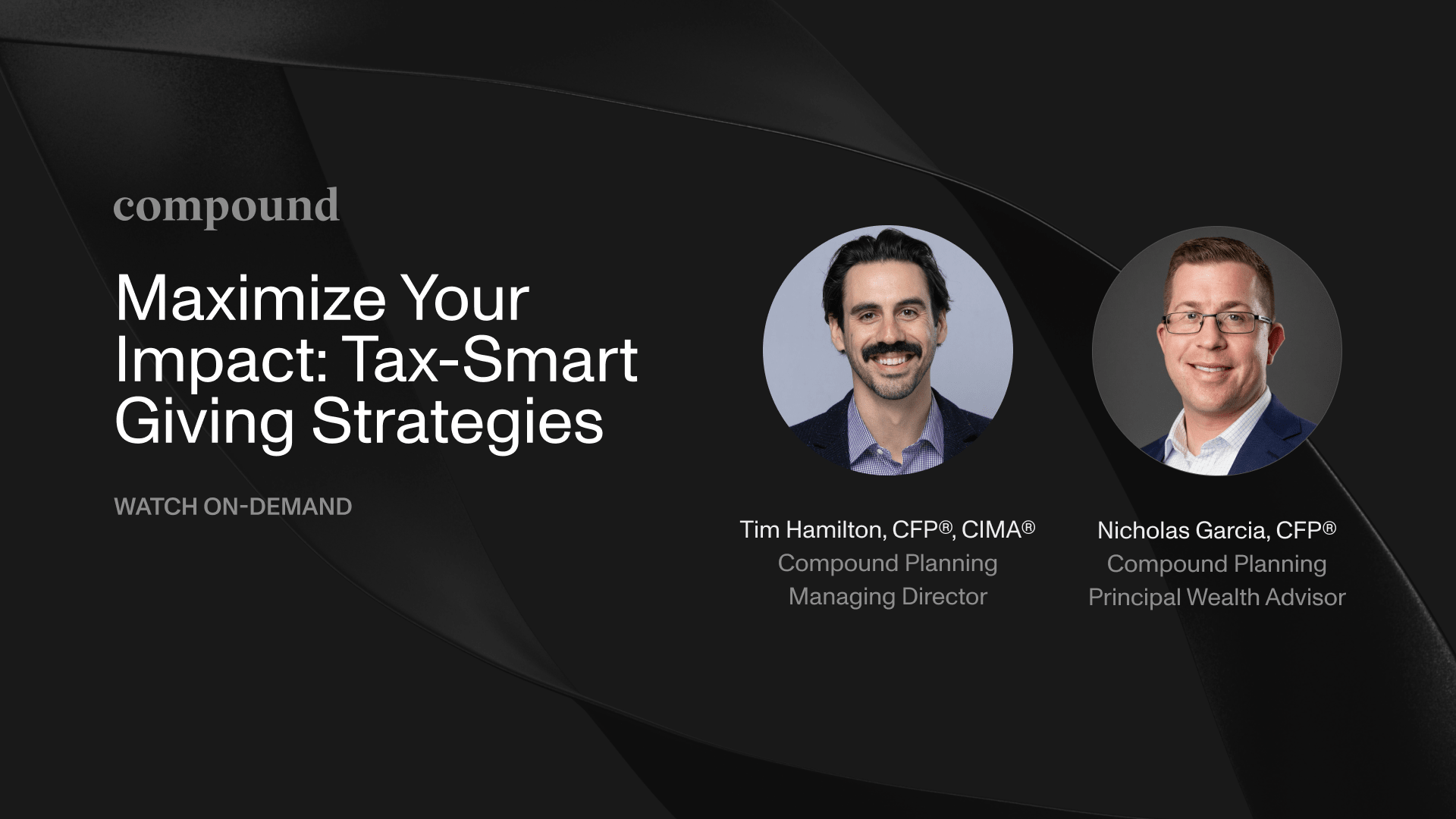 compound

Maximize Your Impact: Tax-Smart Giving Strategies

WATCH ON-DEMAND

Tim Hamilton, CFP®, CIMA®
Compound Planning
Managing Director

Nicholas Garcia, CFP®
Compound Planning
Principal Wealth Advisor